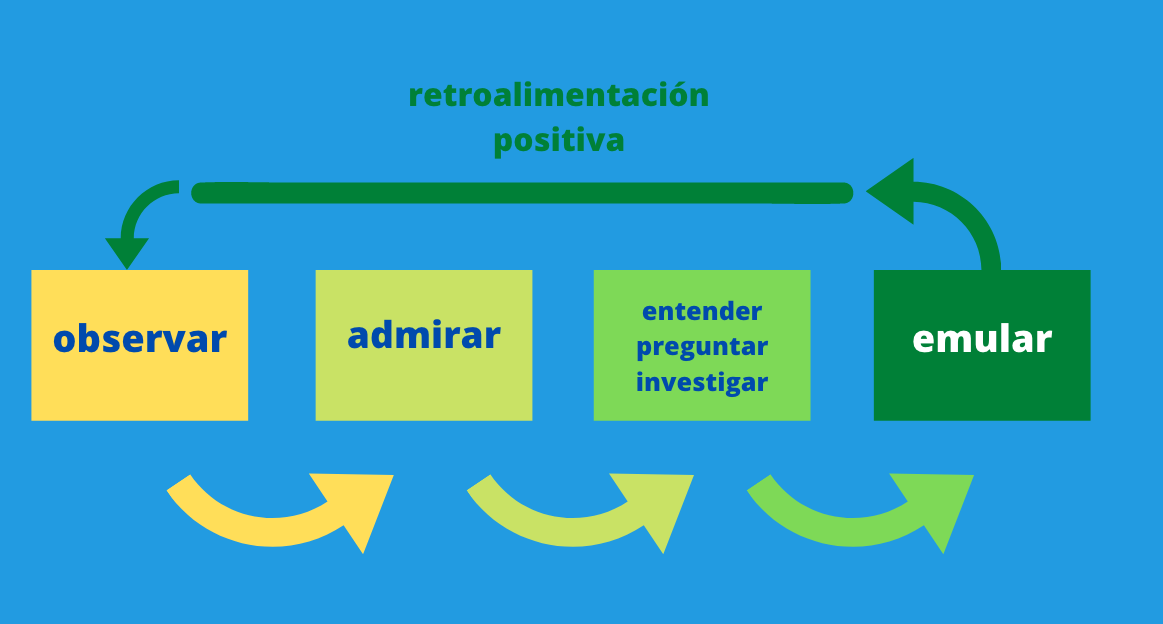 retroalimentación
positiva

observar

admirar

entender
preguntar
investigar

emular